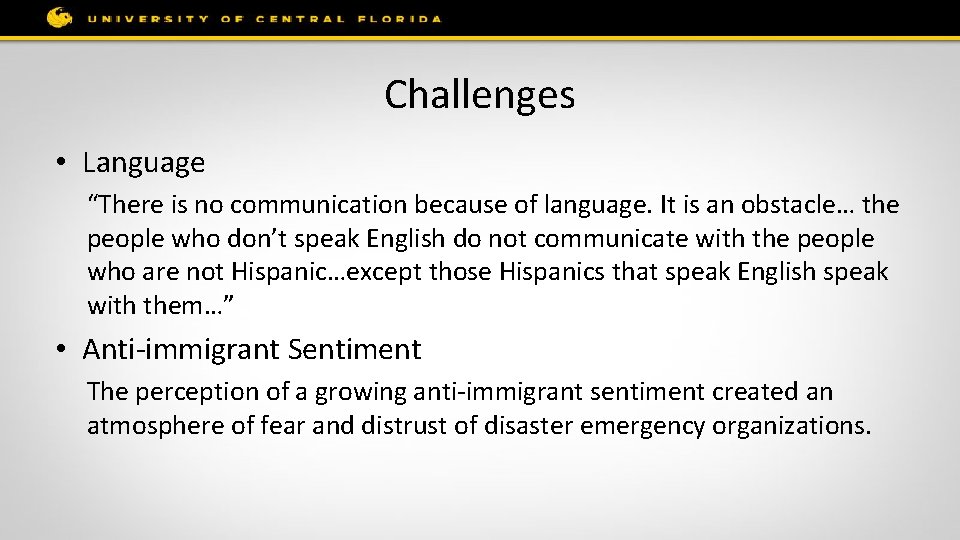 UNIVERSITY OF CENTRAL FLORIDA

Challenges

• Language

"There is no communication because of language. It is an obstacle… the people who don't speak English do not communicate with the people who are not Hispanic…except those Hispanics that speak English speak with them…"

• Anti-immigrant Sentiment

The perception of a growing anti-immigrant sentiment created an atmosphere of fear and distrust of disaster emergency organizations.